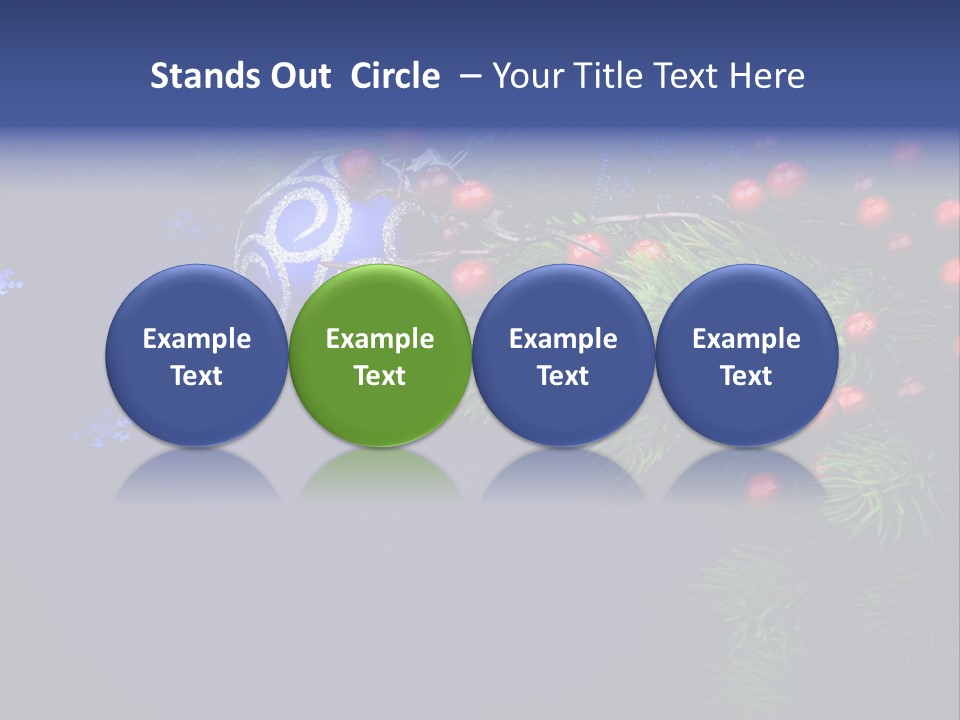 Stands Out Circle – Your Title Text Here

Example Text

Example Text

Example Text

Example Text